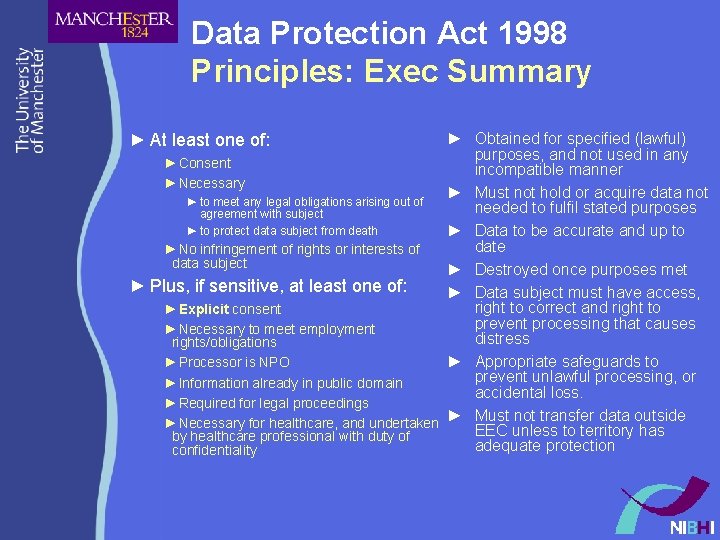 MANCHESTER
1824

The University of Manchester

Data Protection Act 1998
Principles: Exec Summary

► At least one of:
► Consent
► Necessary
► to meet any legal obligations arising out of agreement with subject
► to protect data subject from death
► No infringement of rights or interests of data subject

► Plus, if sensitive, at least one of:
► Explicit consent
► Necessary to meet employment rights/obligations
► Processor is NPO
► Information already in public domain
► Required for legal proceedings
► Necessary for healthcare, and undertaken by healthcare professional with duty of confidentiality

► Obtained for specified (lawful) purposes, and not used in any incompatible manner
► Must not hold or acquire data not needed to fulfil stated purposes
► Data to be accurate and up to date
► Destroyed once purposes met
► Data subject must have access, right to correct and right to prevent processing that causes distress
► Appropriate safeguards to prevent unlawful processing, or accidental loss.
► Must not transfer data outside EEC unless to territory has adequate protection

NIBHI